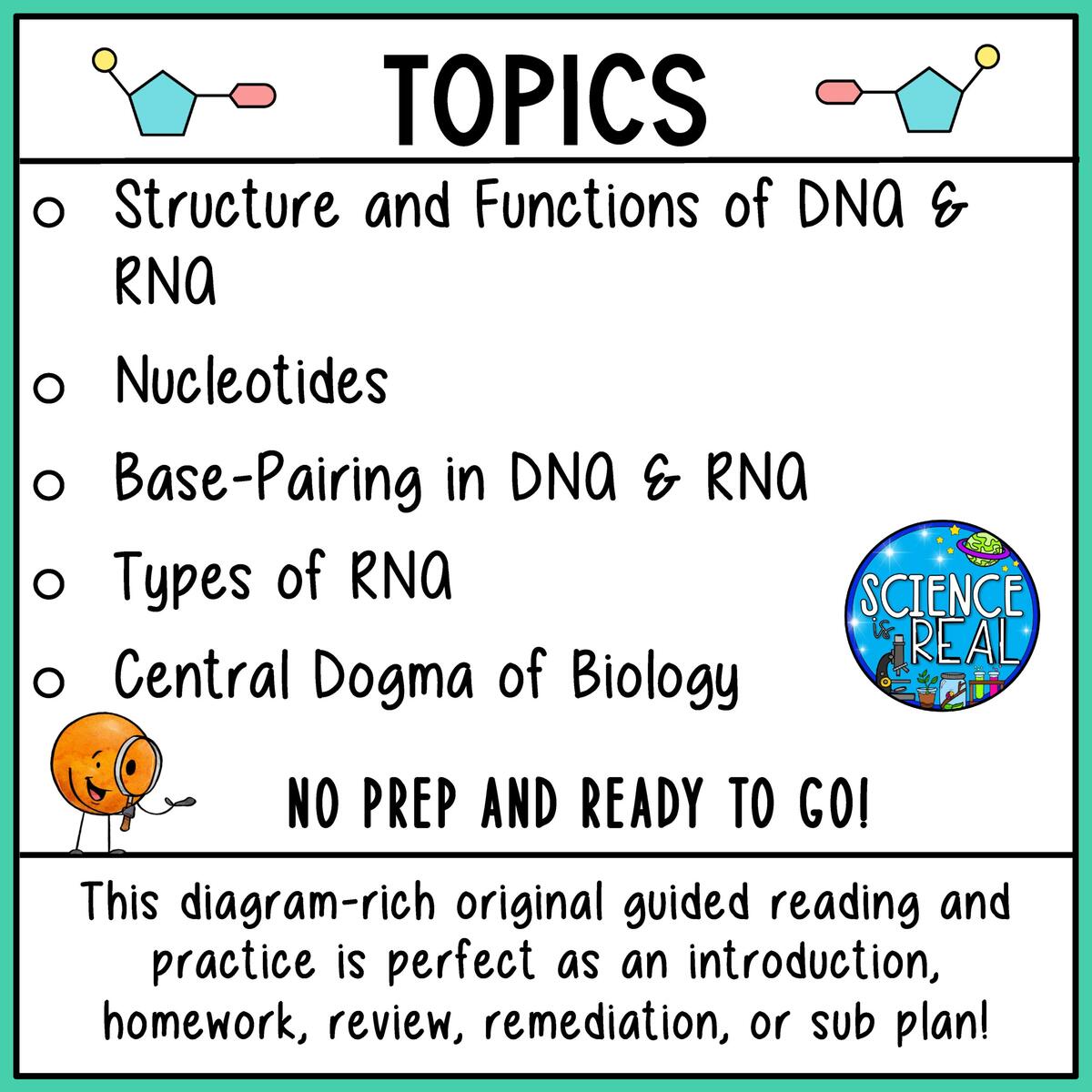 TOPICS

o Structure and Functions of DNA & RNA

o Nucleotides

o Base-Pairing in DNA & RNA

o Types of RNA

o Central Dogma of Biology

SCIENCE is REAL

NO PREP AND READY TO GO!

This diagram-rich original guided reading and practice is perfect as an introduction, homework, review, remediation, or sub plan!